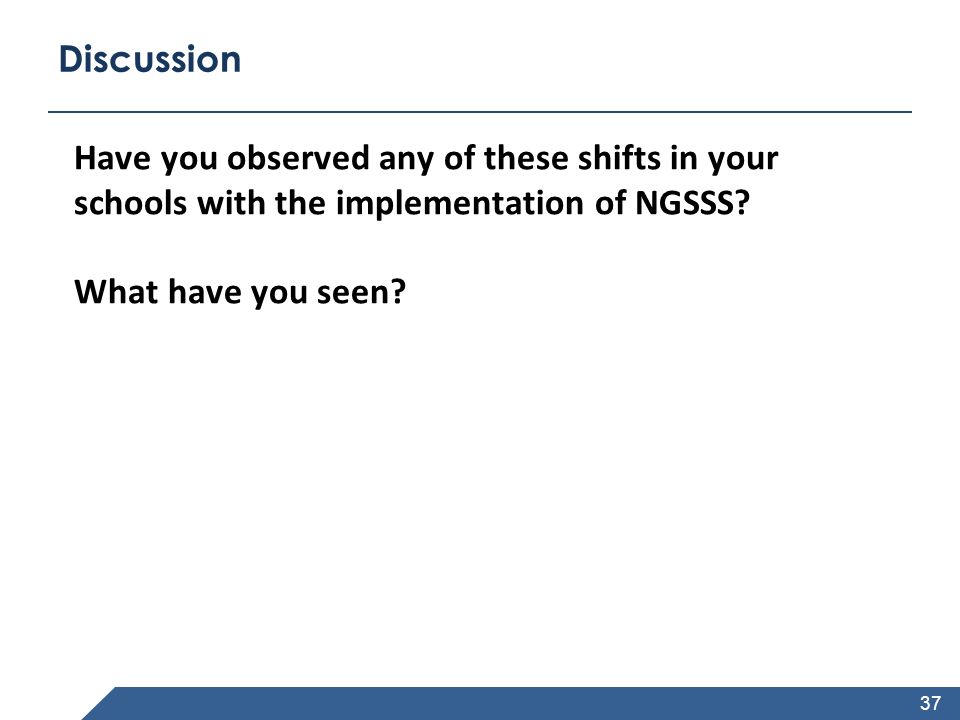 Discussion

Have you observed any of these shifts in your schools with the implementation of NGSSS?

What have you seen?

37